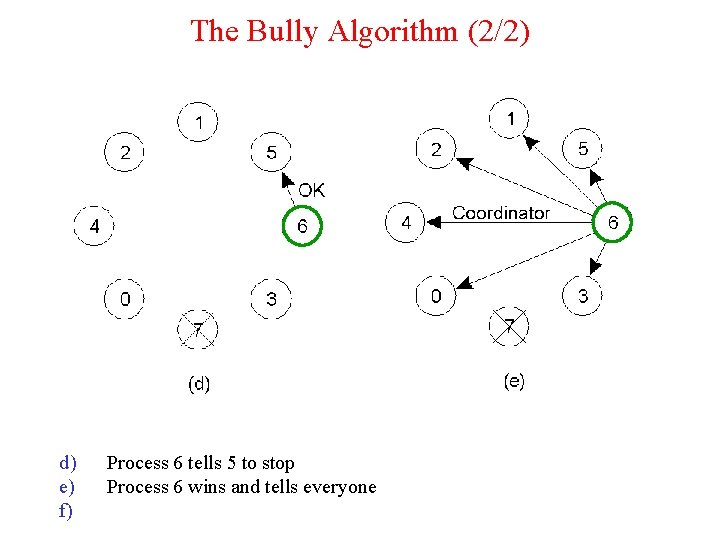 The Bully Algorithm (2/2)

1
2
5
OK
4
6
0
3
7
(d)

1
2
5
Coordinator
4
6
0
3
7
(e)

d) Process 6 tells 5 to stop
e) Process 6 wins and tells everyone
f)